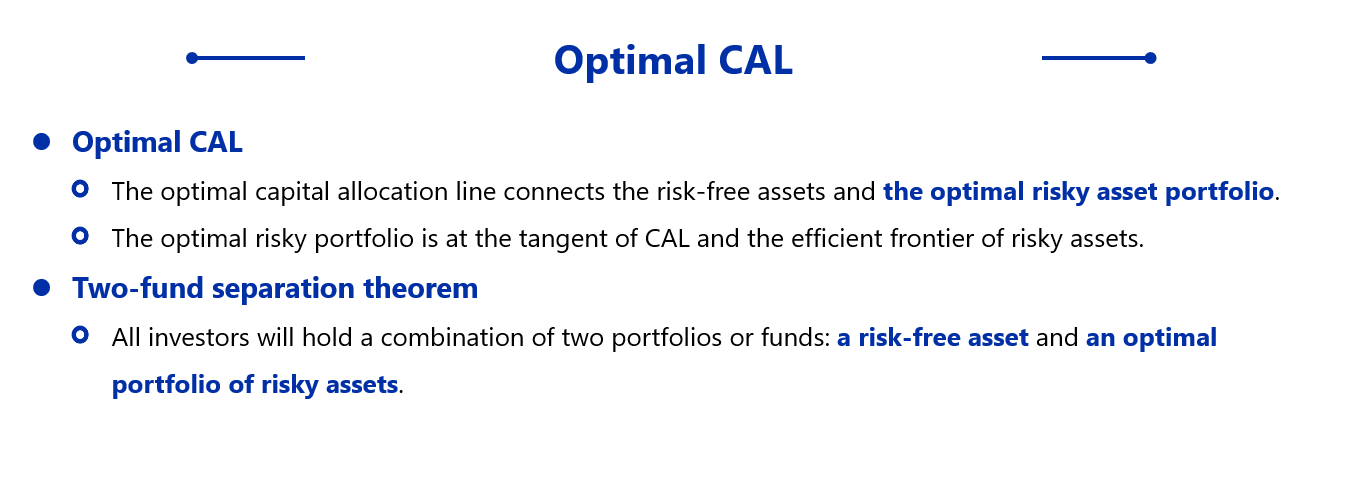 Optimal CAL

Optimal CAL

The optimal capital allocation line connects the risk-free assets and the optimal risky asset portfolio.

The optimal risky portfolio is at the tangent of CAL and the efficient frontier of risky assets.

Two-fund separation theorem

All investors will hold a combination of two portfolios or funds: a risk-free asset and an optimal portfolio of risky assets.